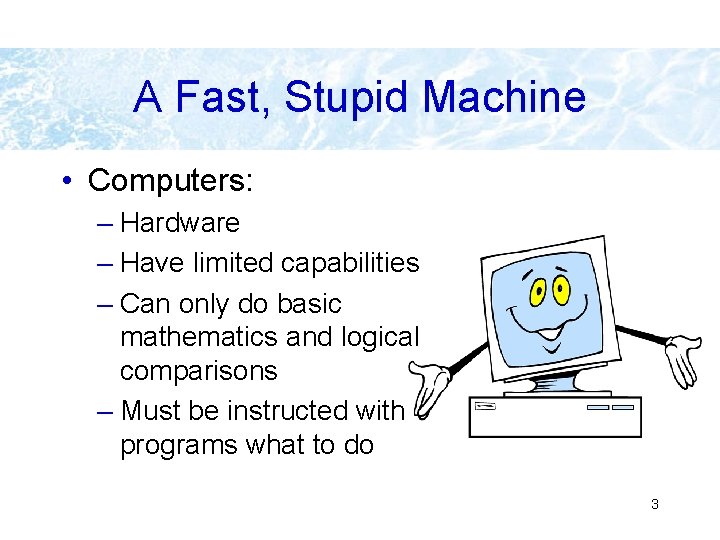 A Fast, Stupid Machine

• Computers:
– Hardware
– Have limited capabilities
– Can only do basic mathematics and logical comparisons
– Must be instructed with programs what to do

3